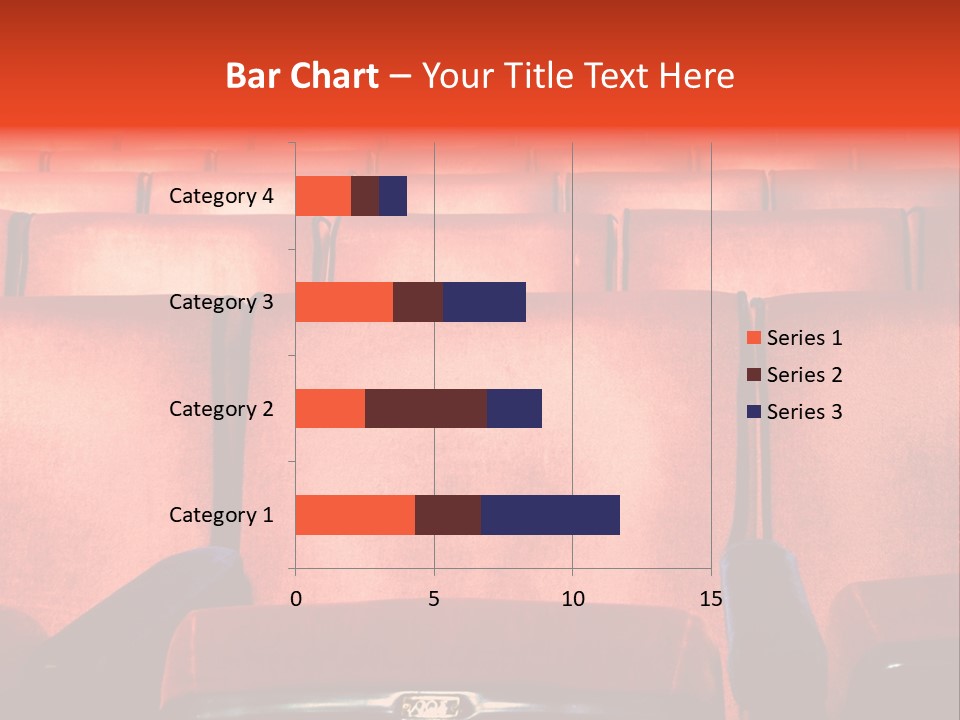 Bar Chart – Your Title Text Here

Category 4
Category 3
Category 2
Category 1

0
5
10
15

Series 1
Series 2
Series 3